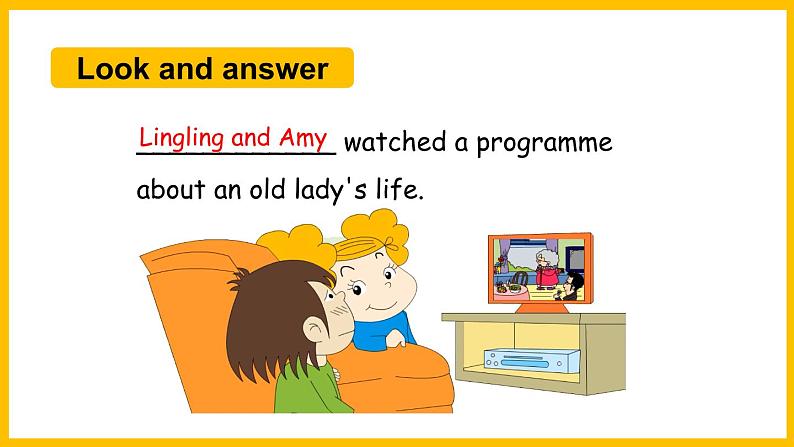 Look and answer

Lingling and Amy watched a programme about an old lady's life.